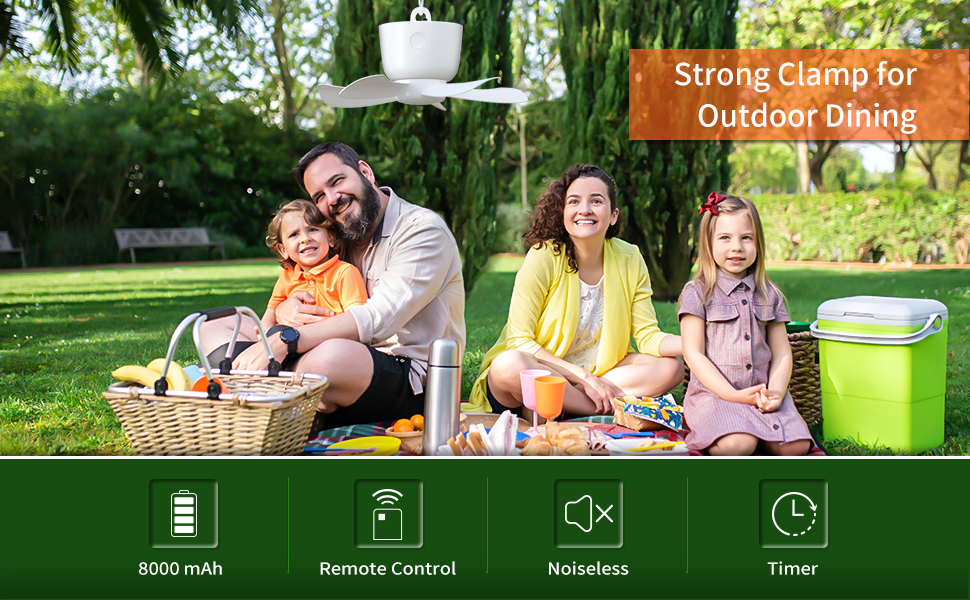 Strong Clamp for Outdoor Dining

8000 mAh

Remote Control

Noiseless

Timer